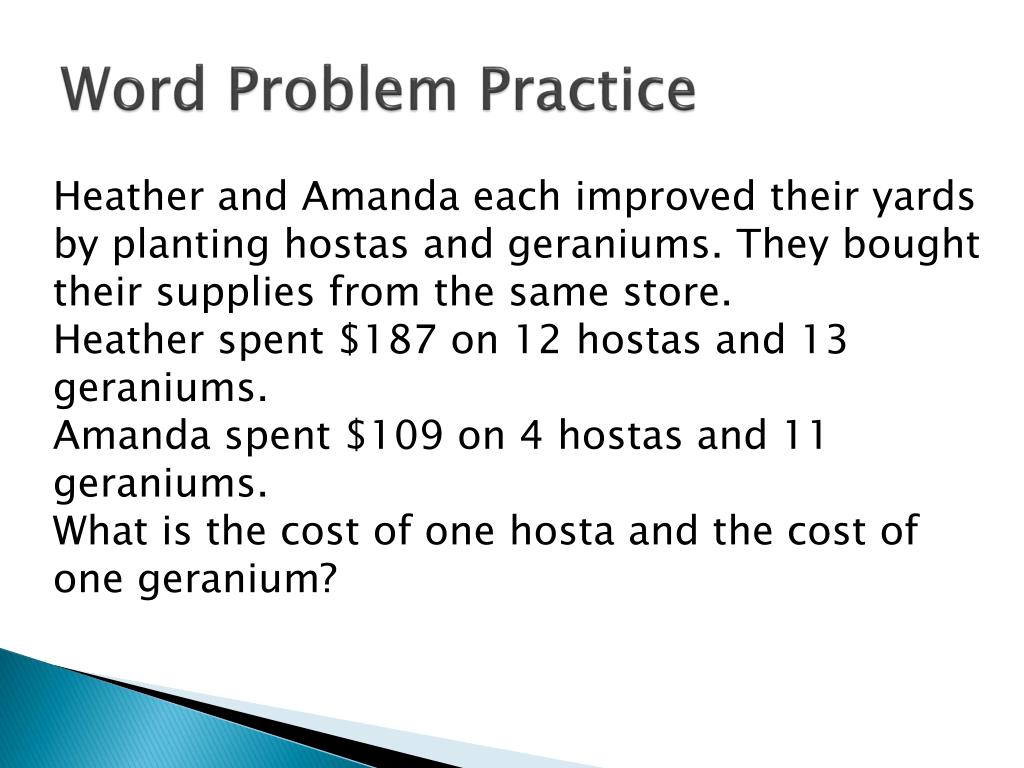 Word Problem Practice

Heather and Amanda each improved their yards by planting hostas and geraniums. They bought their supplies from the same store.
Heather spent \$187 on 12 hostas and 13 geraniums.
Amanda spent \$109 on 4 hostas and 11 geraniums.
What is the cost of one hosta and the cost of one geranium?